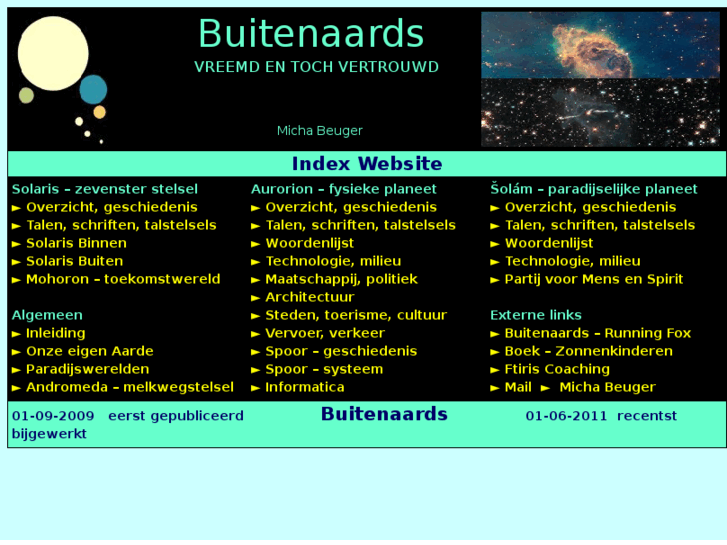 Buitenaards

VREEMD EN TOCH VERTROUWD

Micha Beuger

Index Website

Solaris – zevenster stelsel
► Overzicht, geschiedenis
► Talen, schriften, talstelsels
► Solaris Binnen
► Solaris Buiten
► Mohoron – toekomstwereld

Algemeen
► Inleiding
► Onze eigen Aarde
► Paradijswerelden
► Andromeda – melkwegstelsel

Aurorion – fysieke planeet
► Overzicht, geschiedenis
► Talen, schriften, talstelsels
► Woordenlijst
► Technologie, milieu
► Maatschappij, politiek
► Architectuur
► Steden, toerisme, cultuur
► Vervoer, verkeer
► Spoor – geschiedenis
► Spoor – systeem
► Informatica

Šolám – paradijselijke planeet
► Overzicht, geschiedenis
► Talen, schriften, talstelsels
► Woordenlijst
► Technologie, milieu
► Partij voor Mens en Spirit

Externe links
► Buitenaards – Running Fox
► Boek – Zonnenkinderen
► Ftiris Coaching
► Mail ► Micha Beuger

01-09-2009 eerst gepubliceerd Buitenaards 01-06-2011 recentst bijgewerkt